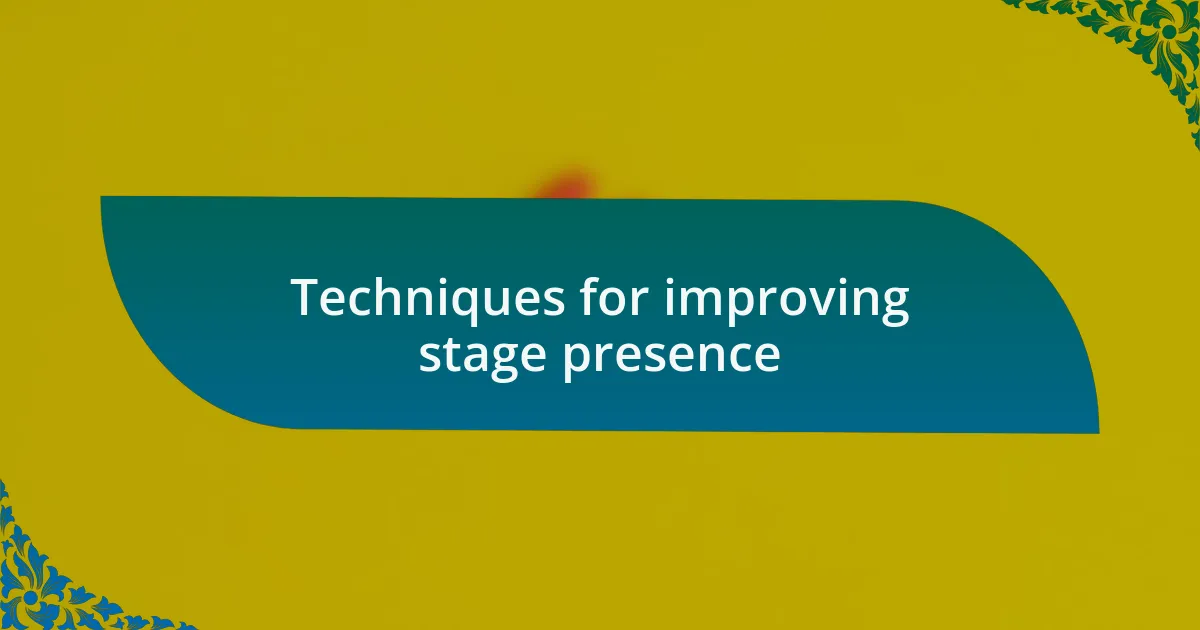 Techniques for improving stage presence